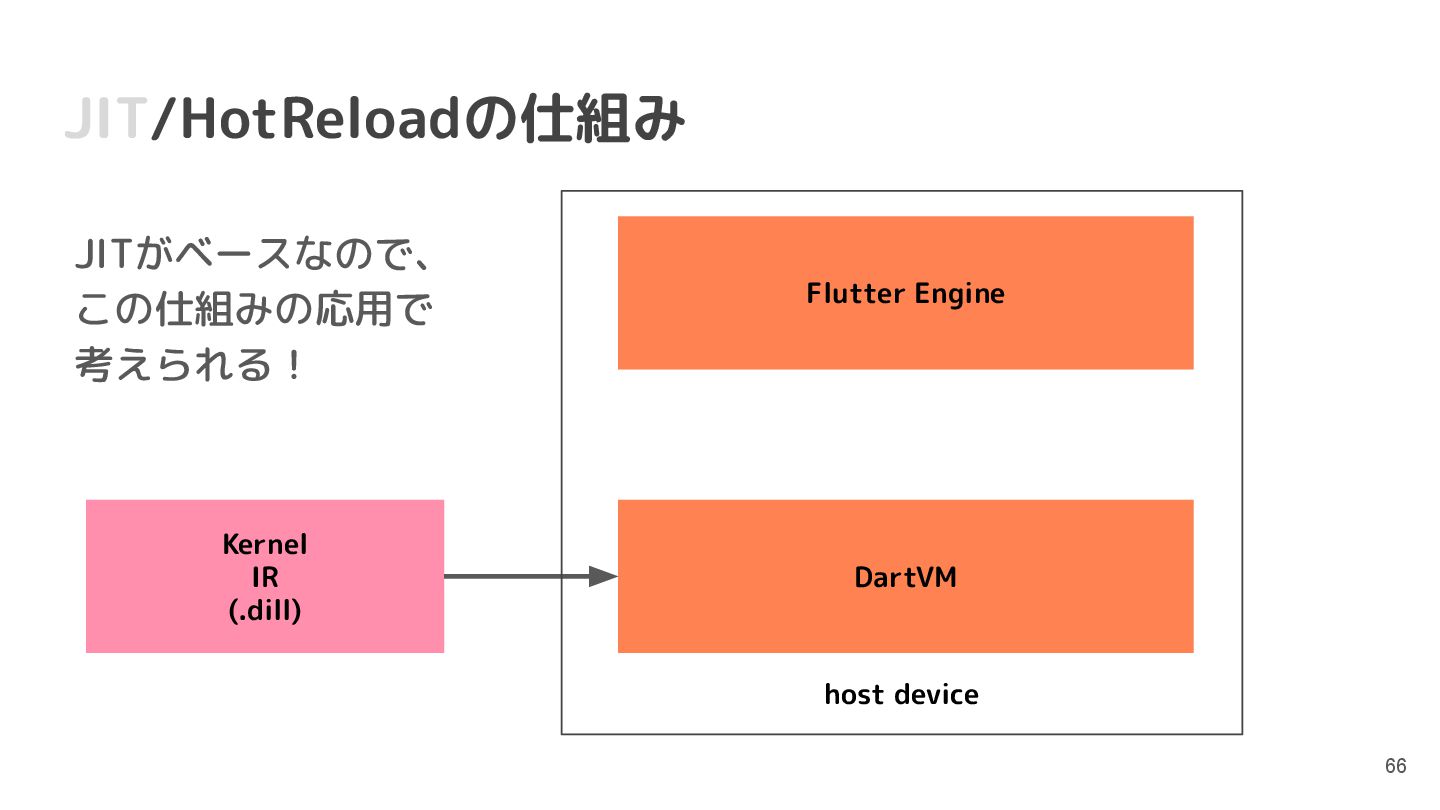 JIT/HotReloadの仕組み

JITがベースなので、この仕組みの応用で考えられる！

Flutter Engine

Kernel
IR
(.dill)

DartVM

host device

66